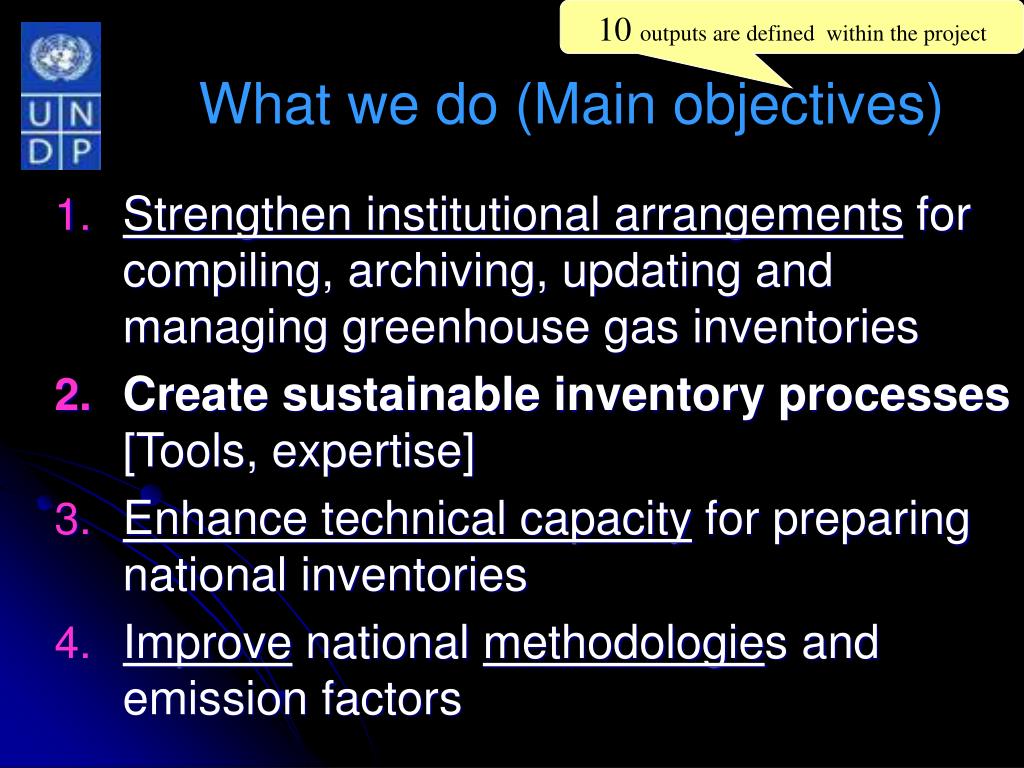 U N D P

10 outputs are defined within the project

What we do (Main objectives)

1. Strengthen institutional arrangements for compiling, archiving, updating and managing greenhouse gas inventories
2. Create sustainable inventory processes [Tools, expertise]
3. Enhance technical capacity for preparing national inventories
4. Improve national methodologies and emission factors